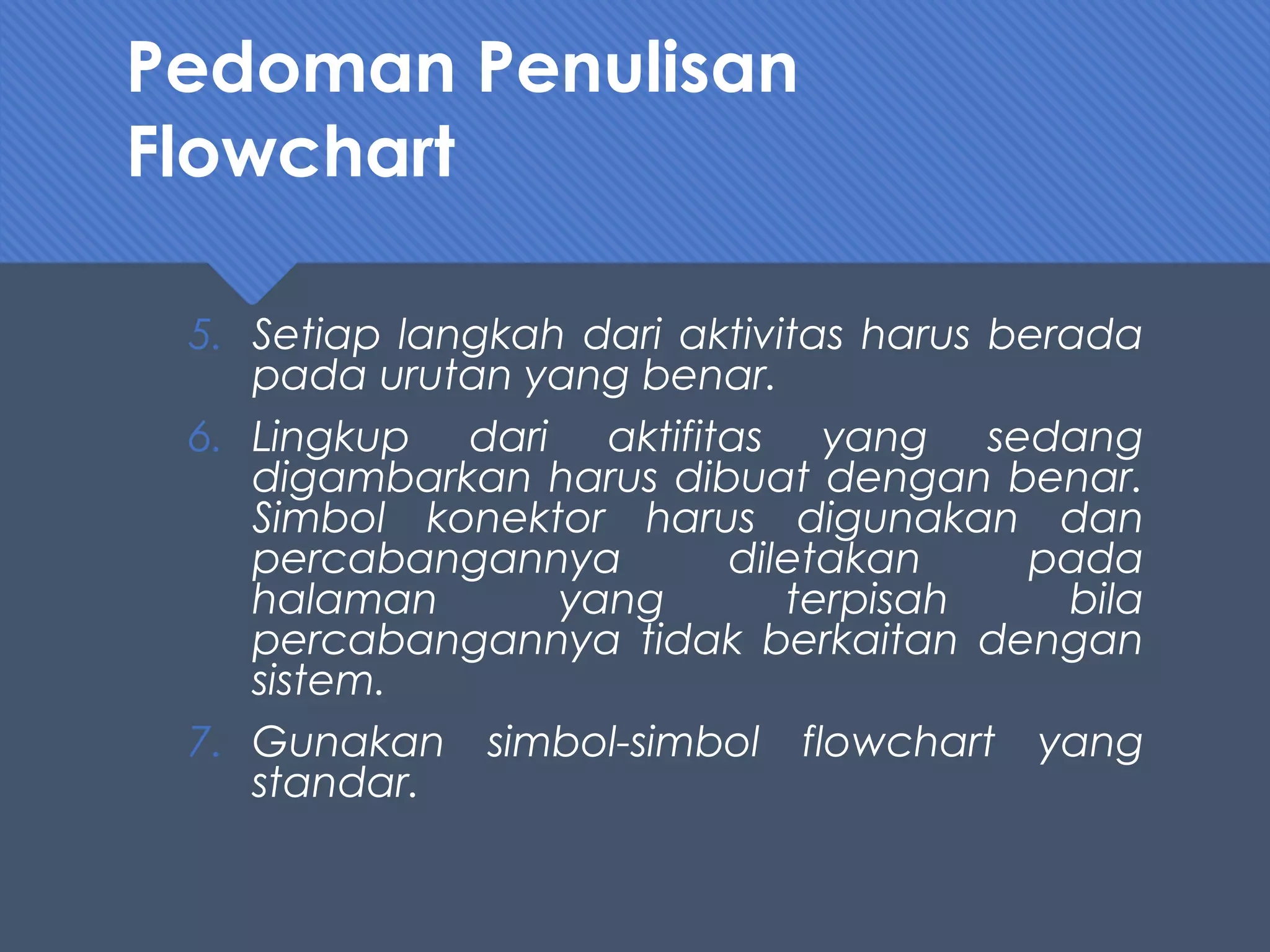 Pedoman Penulisan Flowchart

5. Setiap langkah dari aktivitas harus berada pada urutan yang benar.

6. Lingkup dari aktifitas yang sedang digambarkan harus dibuat dengan benar. Simbol konektor harus digunakan dan percabangannya diletakan pada halaman yang terpisah bila percabangannya tidak berkaitan dengan sistem.

7. Gunakan simbol-simbol flowchart yang standar.